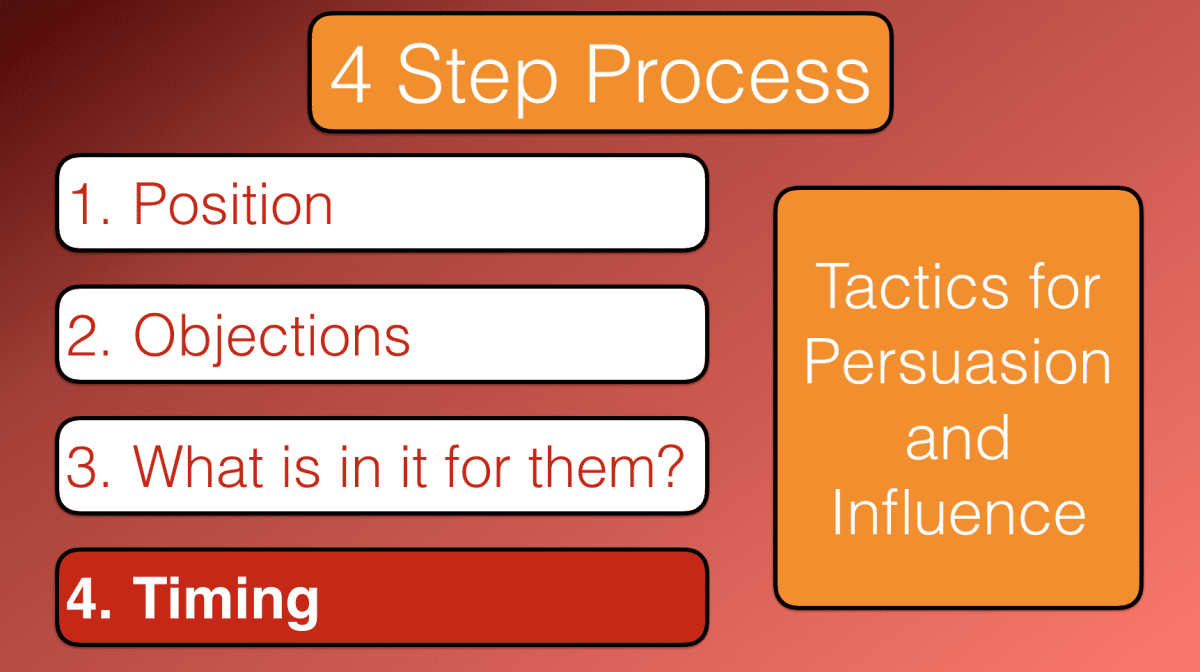 4 Step Process

1. Position

2. Objections

3. What is in it for them?

4. Timing

Tactics for Persuasion and Influence